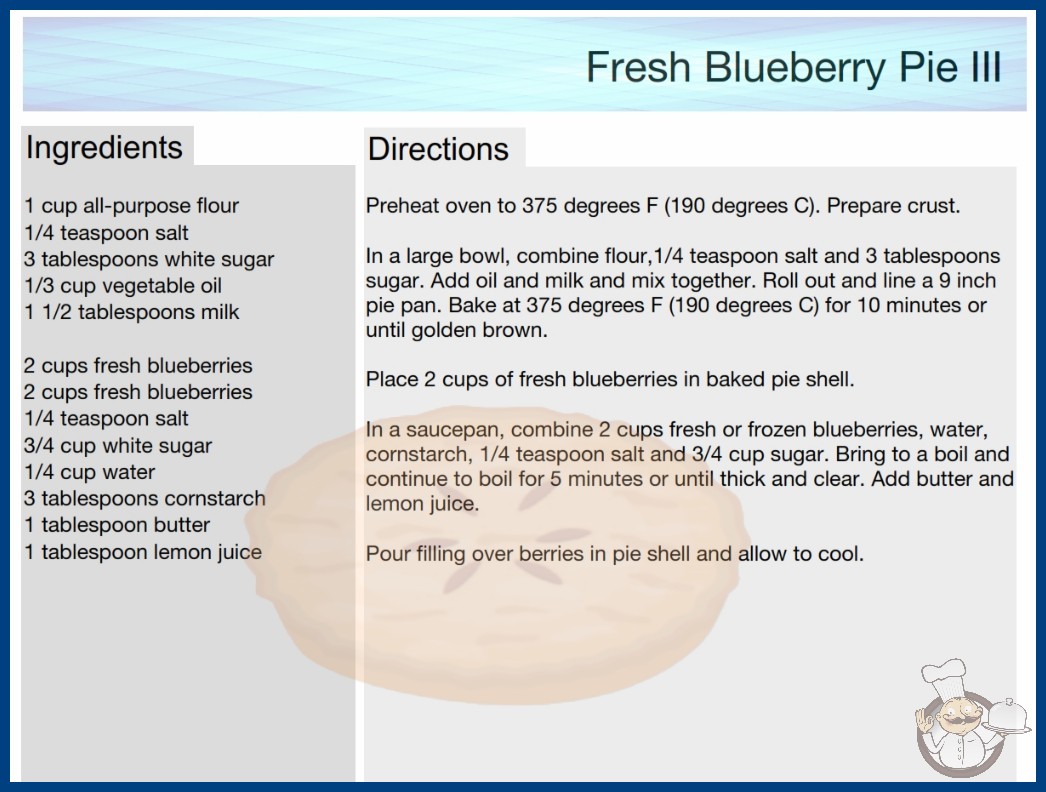 Fresh Blueberry Pie III

Ingredients

1 cup all-purpose flour
1/4 teaspoon salt
3 tablespoons white sugar
1/3 cup vegetable oil
1 1/2 tablespoons milk

2 cups fresh blueberries
2 cups fresh blueberries
1/4 teaspoon salt
3/4 cup white sugar
1/4 cup water
3 tablespoons cornstarch
1 tablespoon butter
1 tablespoon lemon juice

Directions

Preheat oven to 375 degrees F (190 degrees C). Prepare crust.

In a large bowl, combine flour,1/4 teaspoon salt and 3 tablespoons sugar. Add oil and milk and mix together. Roll out and line a 9 inch pie pan. Bake at 375 degrees F (190 degrees C) for 10 minutes or until golden brown.

Place 2 cups of fresh blueberries in baked pie shell.

In a saucepan, combine 2 cups fresh or frozen blueberries, water, cornstarch, 1/4 teaspoon salt and 3/4 cup sugar. Bring to a boil and continue to boil for 5 minutes or until thick and clear. Add butter and lemon juice.

Pour filling over berries in pie shell and allow to cool.